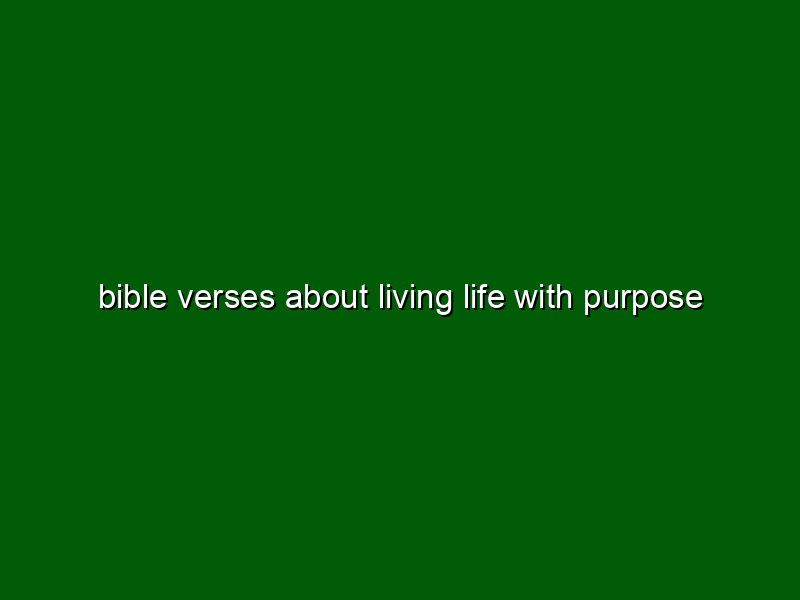 bible verses about living life with purpose